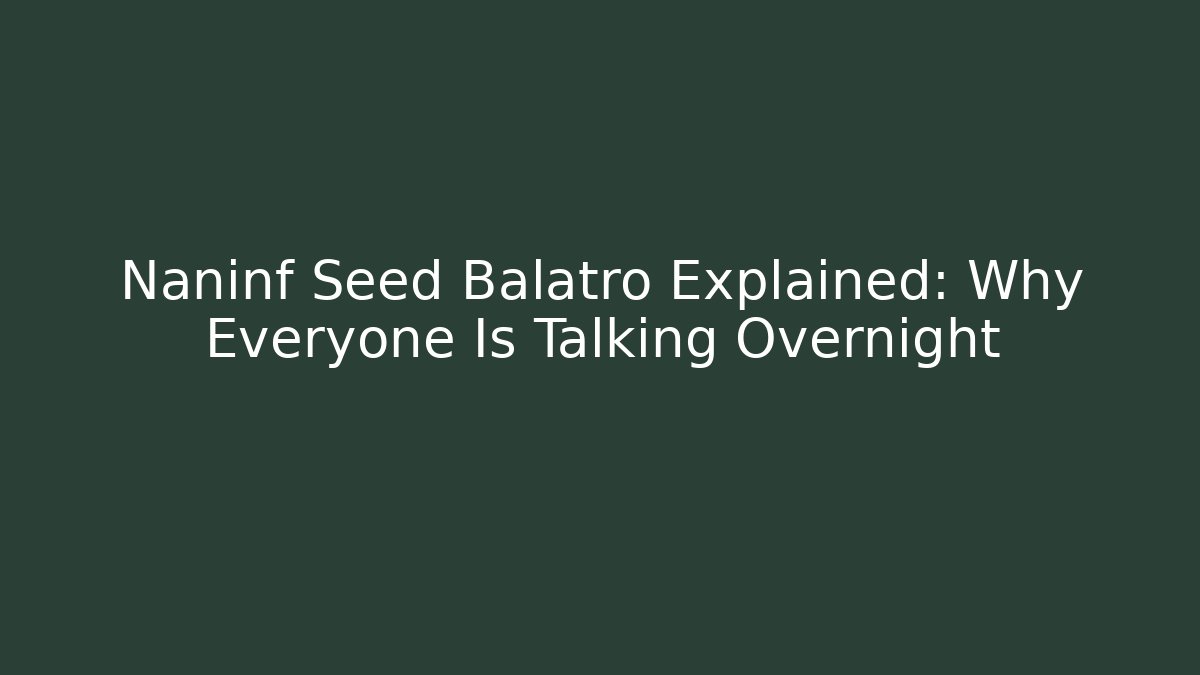 Naninf Seed Balatro Explained: Why Everyone Is Talking Overnight